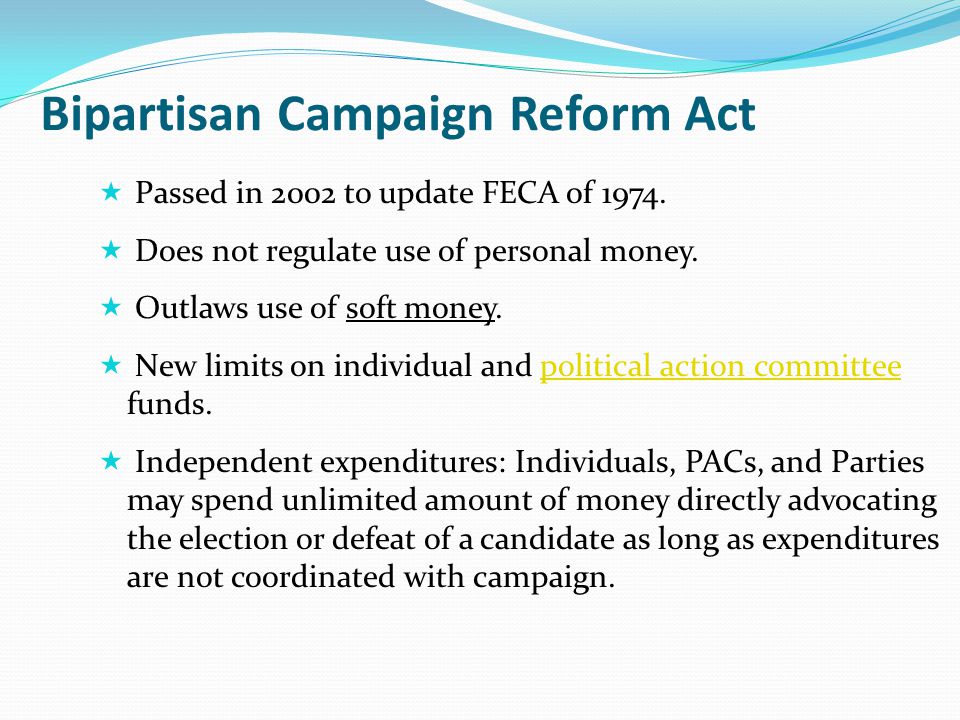 Bipartisan Campaign Reform Act

★ Passed in 2002 to update FECA of 1974.

★ Does not regulate use of personal money.

★ Outlaws use of soft money.

★ New limits on individual and political action committee funds.

★ Independent expenditures: Individuals, PACs, and Parties may spend unlimited amount of money directly advocating the election or defeat of a candidate as long as expenditures are not coordinated with campaign.